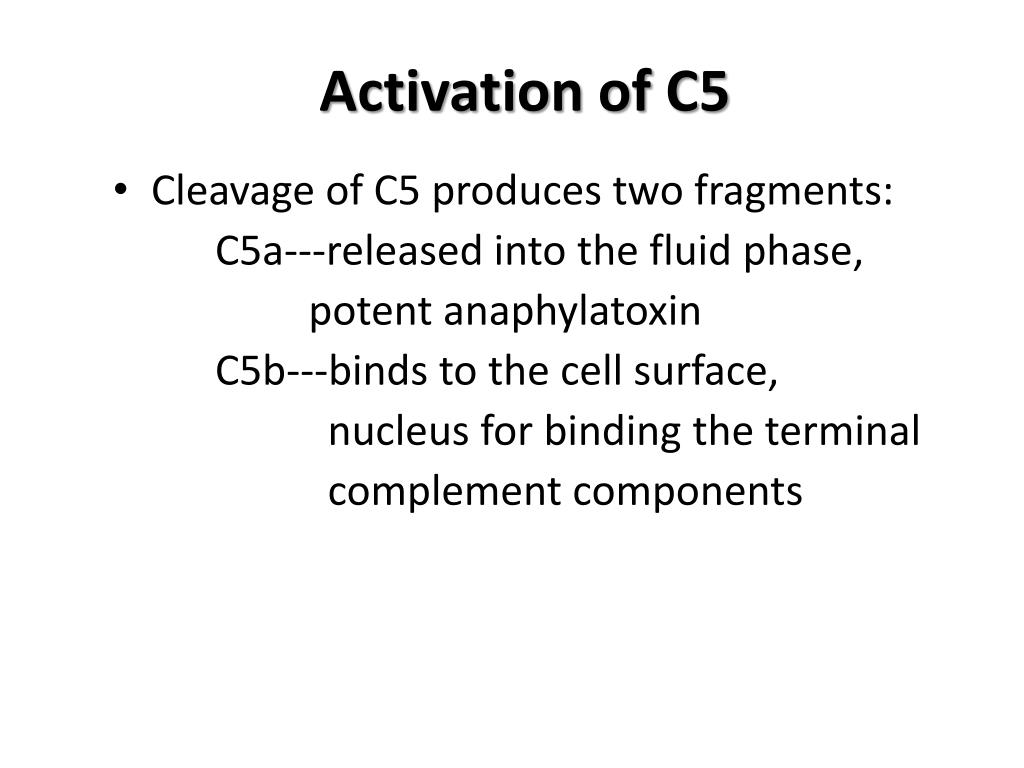 Activation of C5

• Cleavage of C5 produces two fragments:
C5a---released into the fluid phase,
potent anaphylatoxin
C5b---binds to the cell surface,
nucleus for binding the terminal
complement components